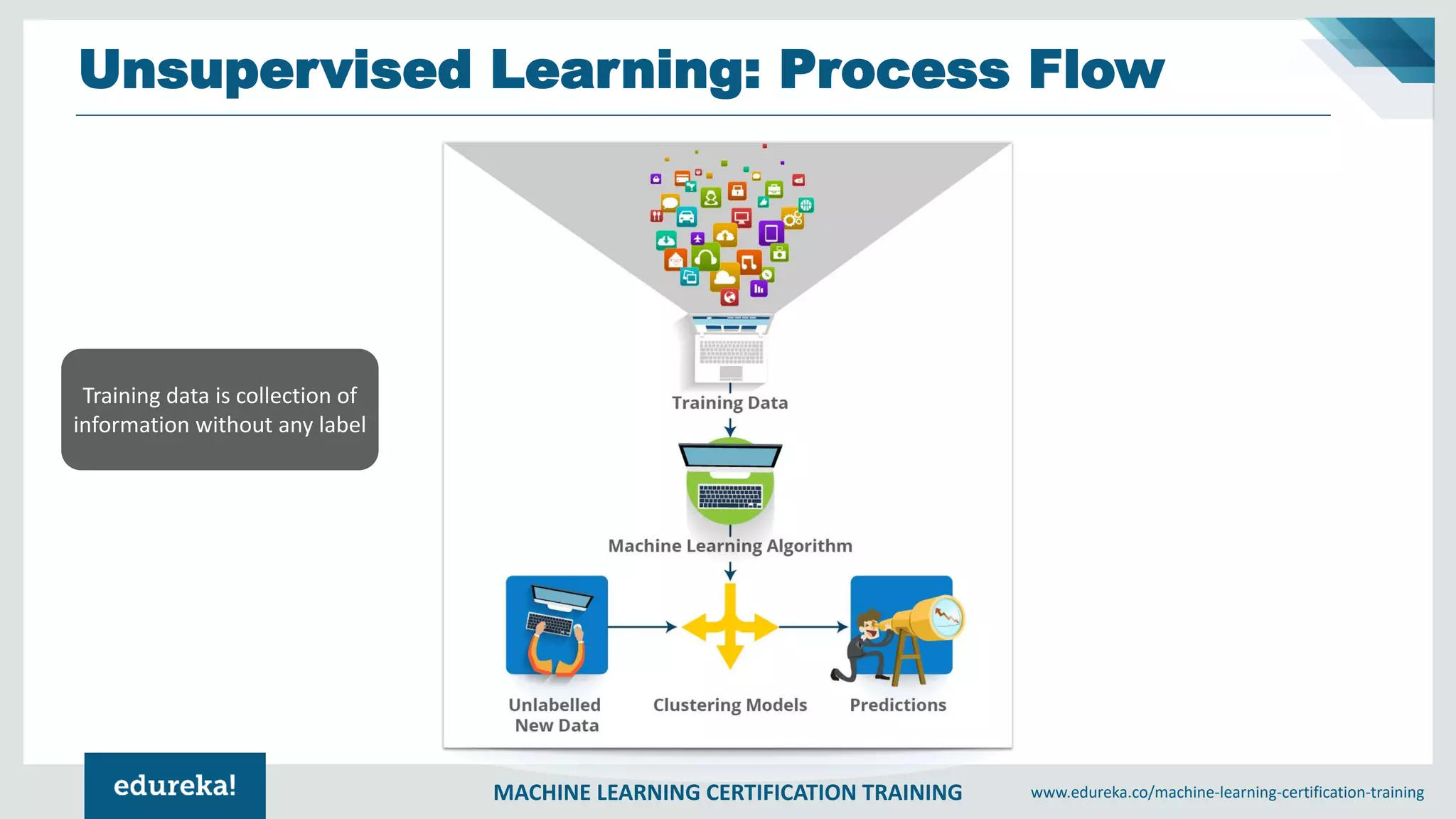 Unsupervised Learning: Process Flow

Training data is collection of information without any label

Training Data

Machine Learning Algorithm

Unlabelled New Data

Clustering Models

Predictions

edureka!

MACHINE LEARNING CERTIFICATION TRAINING

www.edureka.co/machine-learning-certification-training